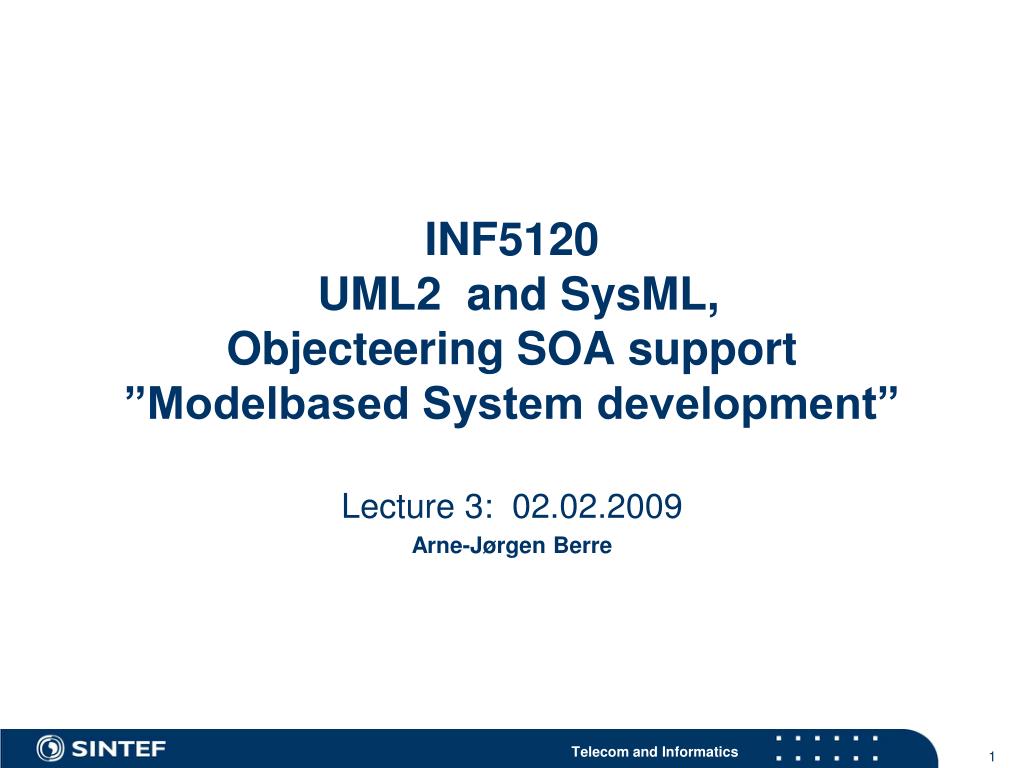 INF5120
UML2 and SysML,
Objecteering SOA support
”Modelbased System development”

Lecture 3: 02.02.2009
Arne-Jørgen Berre

SINTEF

Telecom and Informatics

1